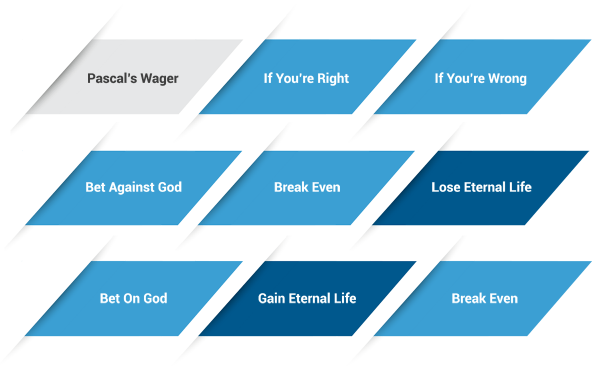 | Pascal's Wager | If You're Right | If You're Wrong |
|---|---|---|
| Bet Against God | Break Even | Lose Eternal Life |
| Bet On God | Gain Eternal Life | Break Even |